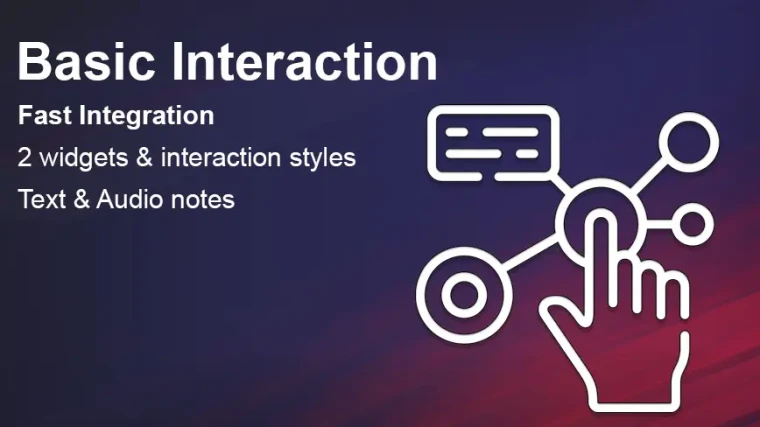 Basic Interaction

Fast Integration

2 widgets & interaction styles

Text & Audio notes